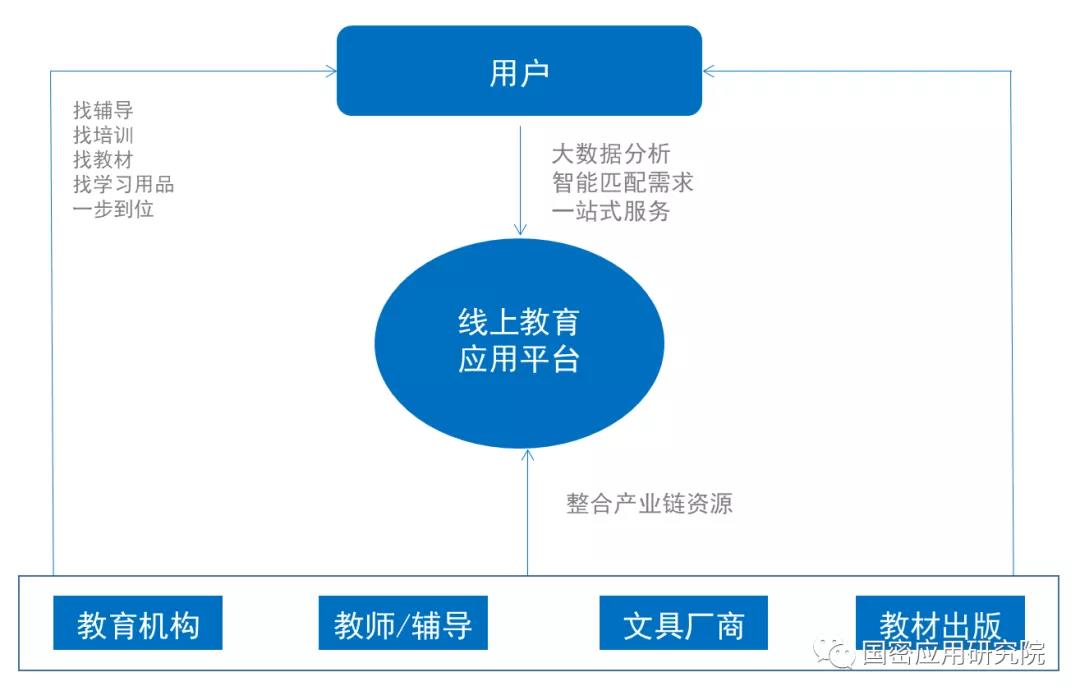 用户

找辅导
找培训
找教材
找学习用品
一步到位

大数据分析
智能匹配需求
一站式服务

线上教育
应用平台

整合产业链资源

教育机构

教师/辅导

文具厂商

教材出版

国密应用研究院